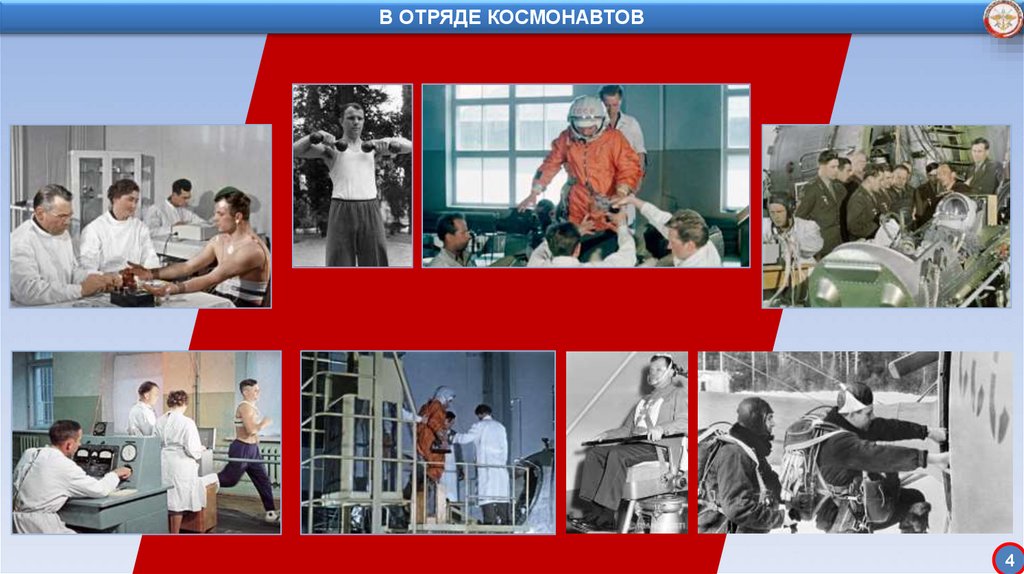 В ОТРЯДЕ КОСМОНАВТОВ

4